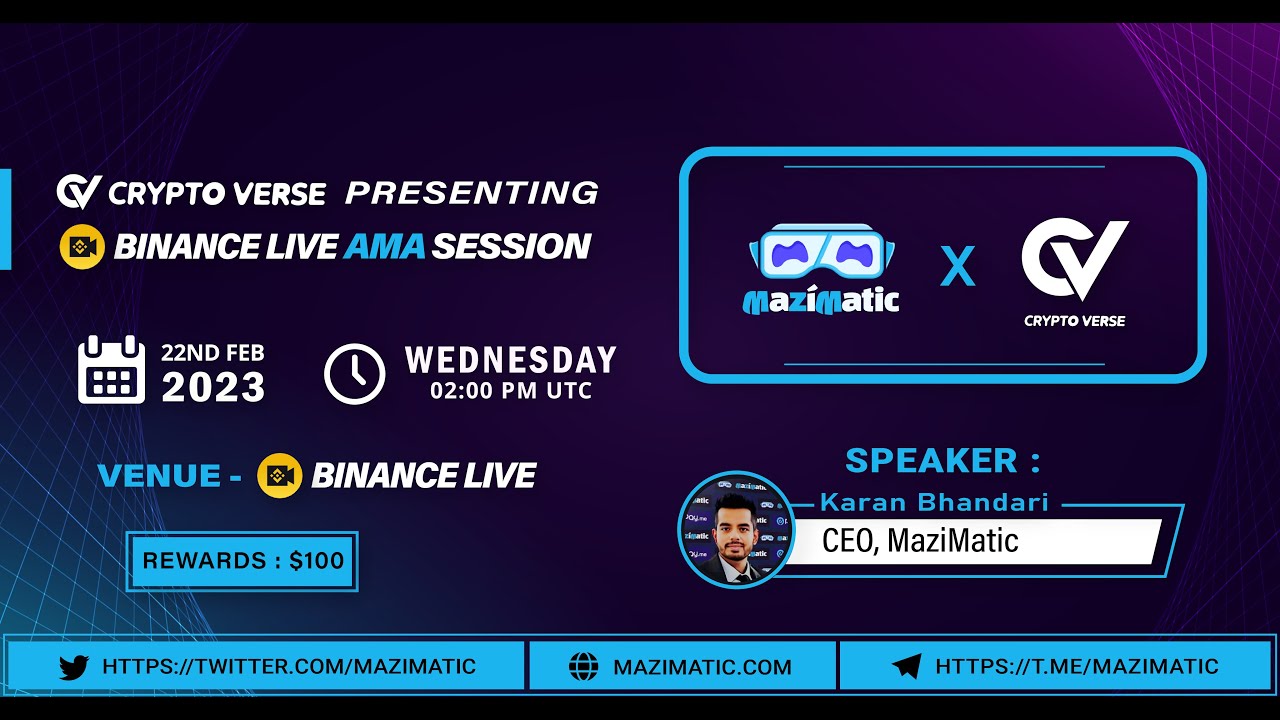 CRYPTO VERSE PRESENTING
BINANCE LIVE AMA SESSION

22ND FEB
2023

WEDNESDAY
02:00 PM UTC

VENUE - BINANCE LIVE

REWARDS : $100

MaziMatic X CRYPTO VERSE

SPEAKER :
Karan Bhandari
CEO, MaziMatic

HTTPS://TWITTER.COM/MAZIMATIC
MAZIMATIC.COM
HTTPS://T.ME/MAZIMATIC